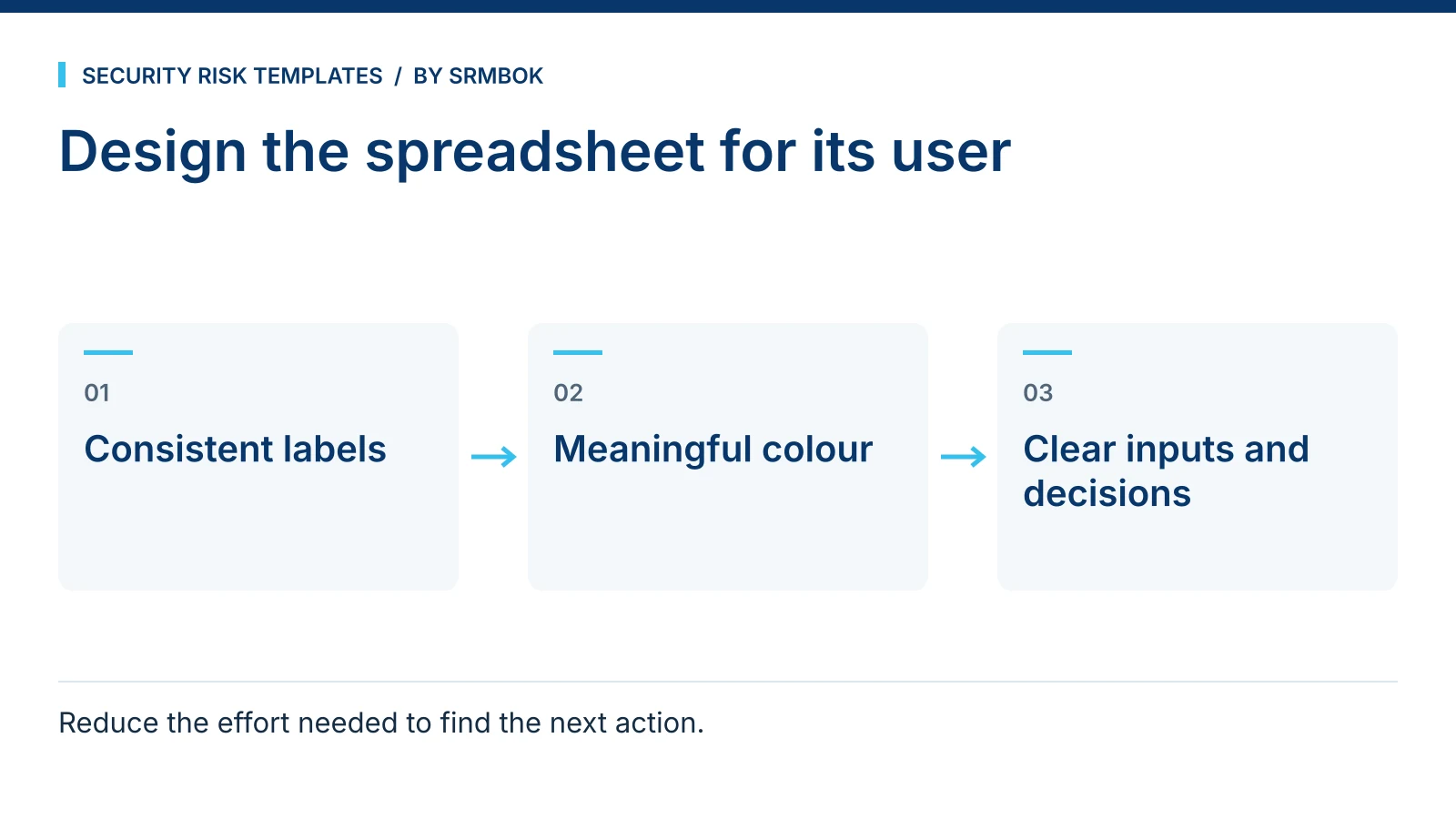 SECURITY RISK TEMPLATES / BY SRMBOK

Design the spreadsheet for its user

01

Consistent labels

→

02

Meaningful colour

→

03

Clear inputs and decisions

Reduce the effort needed to find the next action.